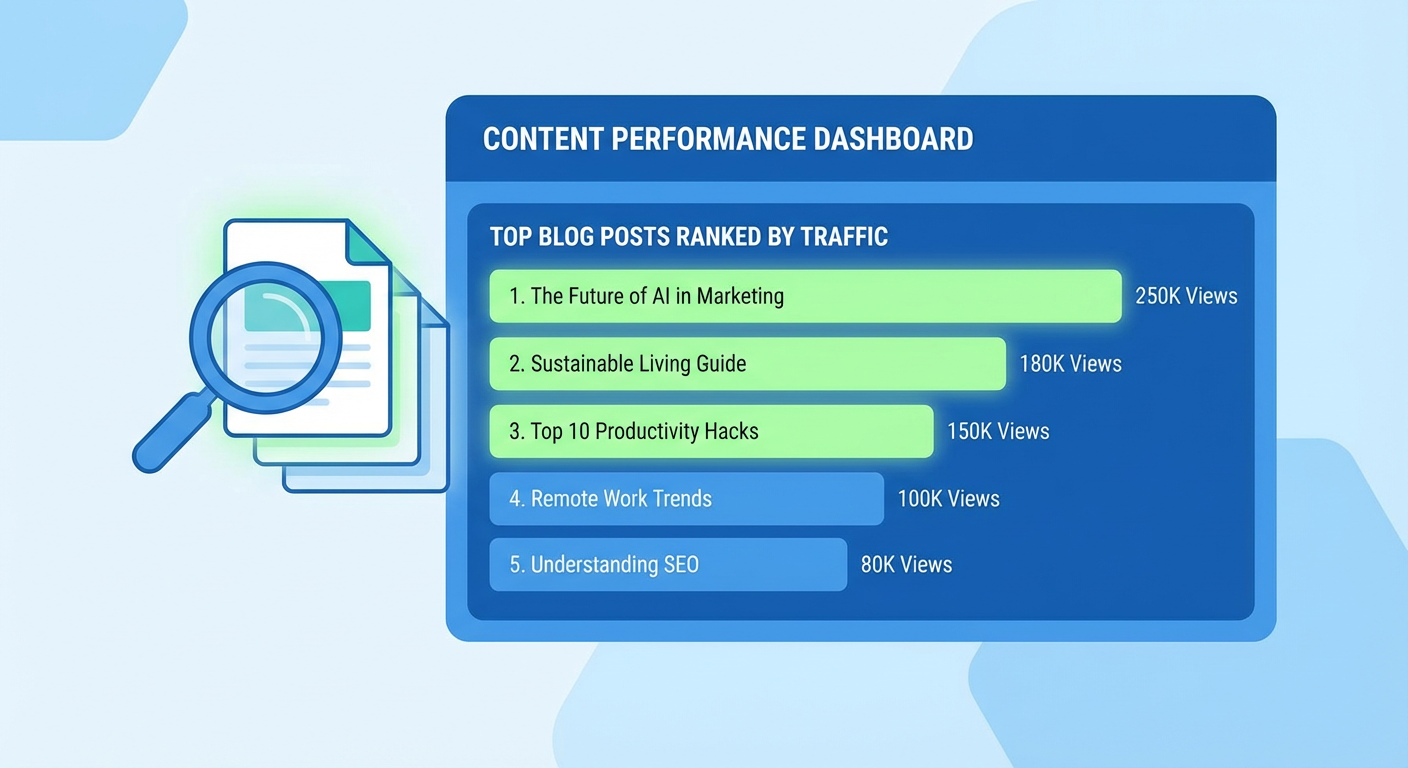 CONTENT PERFORMANCE DASHBOARD

TOP BLOG POSTS RANKED BY TRAFFIC

1. The Future of AI in Marketing 250K Views

2. Sustainable Living Guide 180K Views

3. Top 10 Productivity Hacks 150K Views

4. Remote Work Trends 100K Views

5. Understanding SEO 80K Views